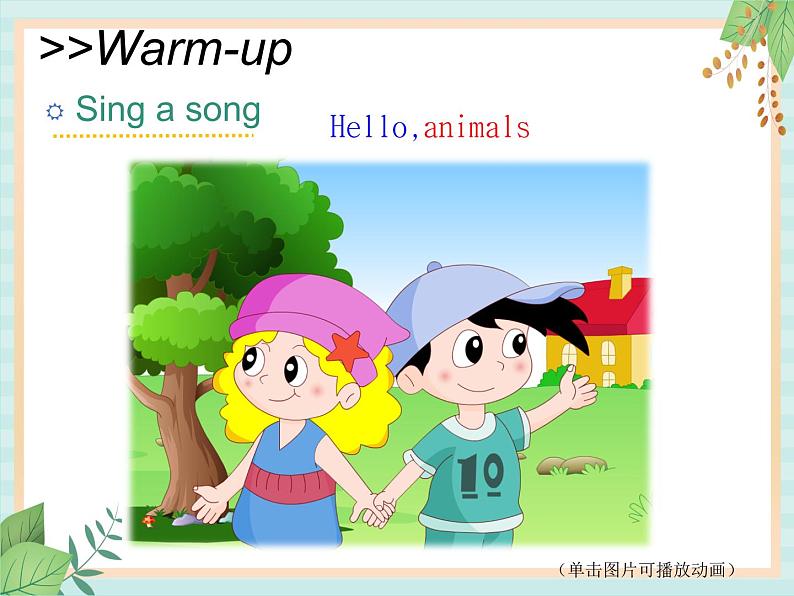 >>Warm-up

Sing a song

Hello,animals

10

（单击图片可播放动画）